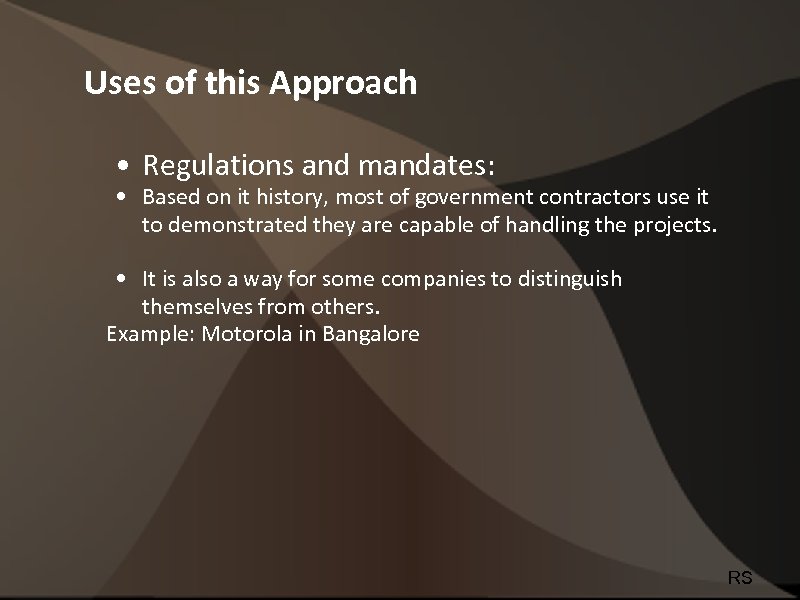 Uses of this Approach

• Regulations and mandates:
• Based on it history, most of government contractors use it to demonstrated they are capable of handling the projects.

• It is also a way for some companies to distinguish themselves from others.
Example: Motorola in Bangalore

RS